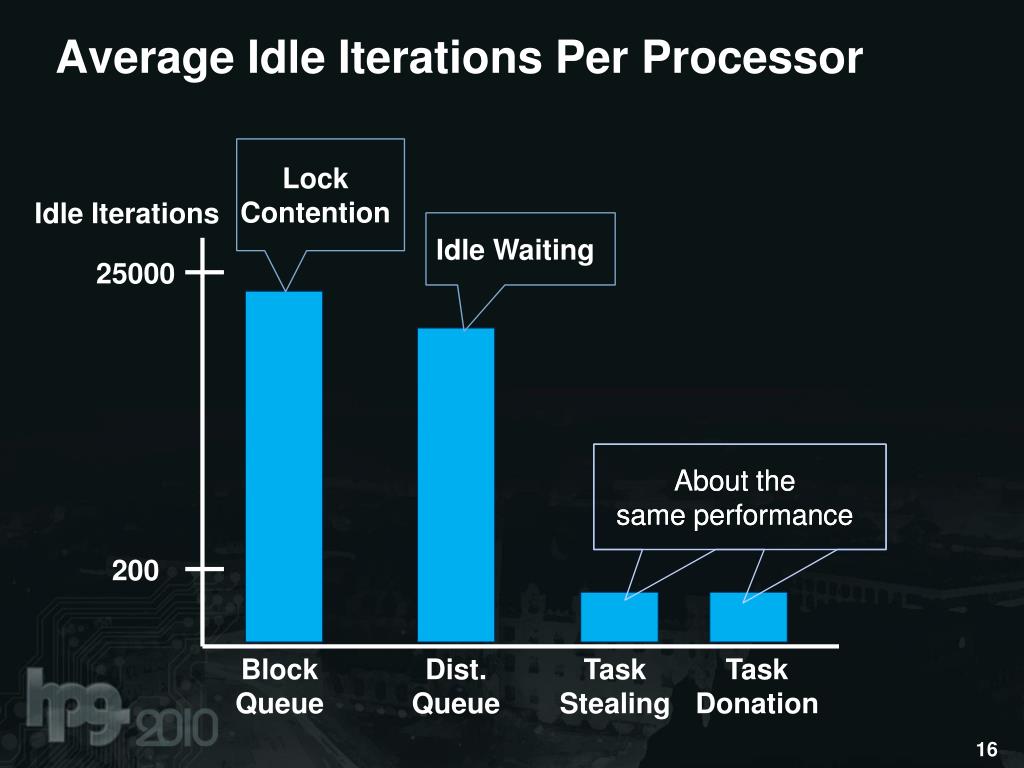 Average Idle Iterations Per Processor

Idle Iterations

Lock Contention

Idle Waiting

25000

About the same performance

200

Block Queue

Dist. Queue

Task Stealing

Task Donation

hpg 2010

16